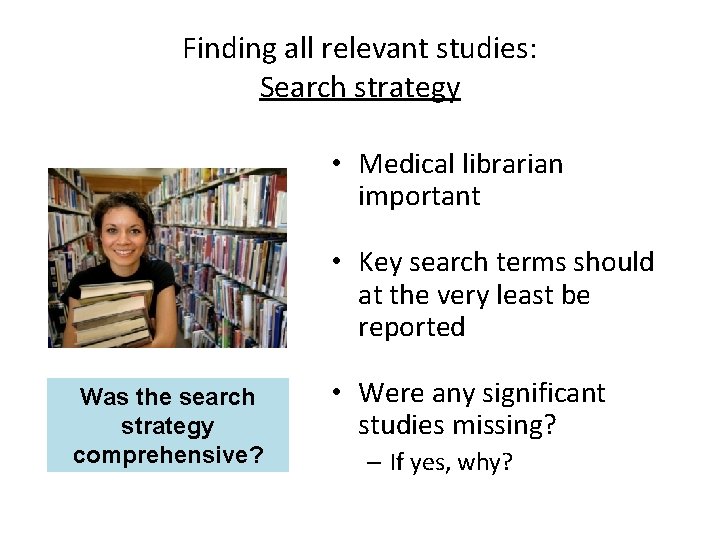 Finding all relevant studies:
Search strategy

Was the search strategy comprehensive?

• Medical librarian important

• Key search terms should at the very least be reported

• Were any significant studies missing?
– If yes, why?